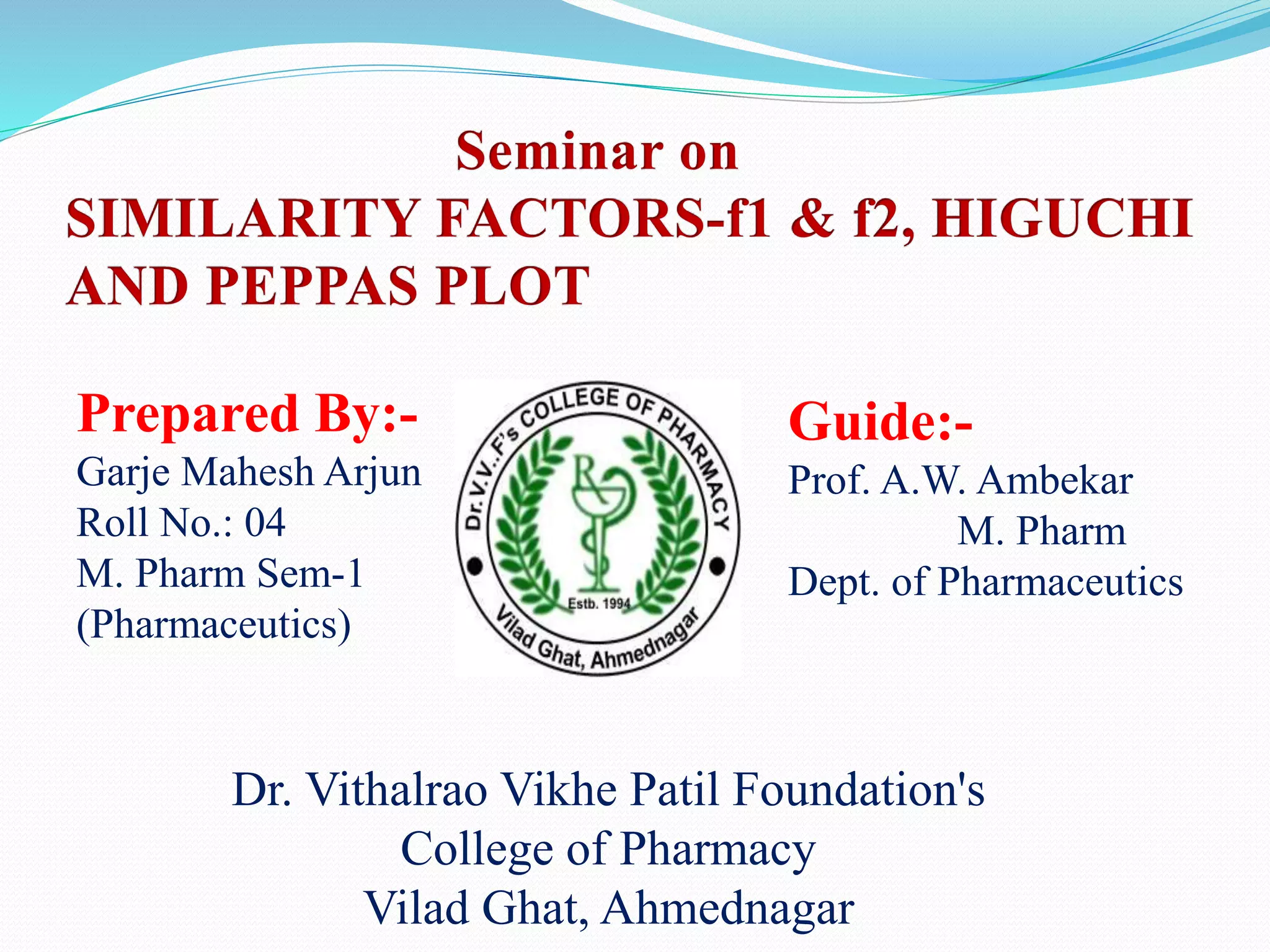 Seminar on
SIMILARITY FACTORS-f1 & f2, HIGUCHI AND PEPPAS PLOT

Prepared By:-
Garje Mahesh Arjun
Roll No.: 04
M. Pharm Sem-1
(Pharmaceutics)

Dr.V.V..F's COLLEGE OF PHARMACY
Rx
Estb. 1994
Vilad Ghat, Ahmednagar

Guide:-
Prof. A.W. Ambekar
M. Pharm
Dept. of Pharmaceutics

Dr. Vithalrao Vikhe Patil Foundation's
College of Pharmacy
Vilad Ghat, Ahmednagar